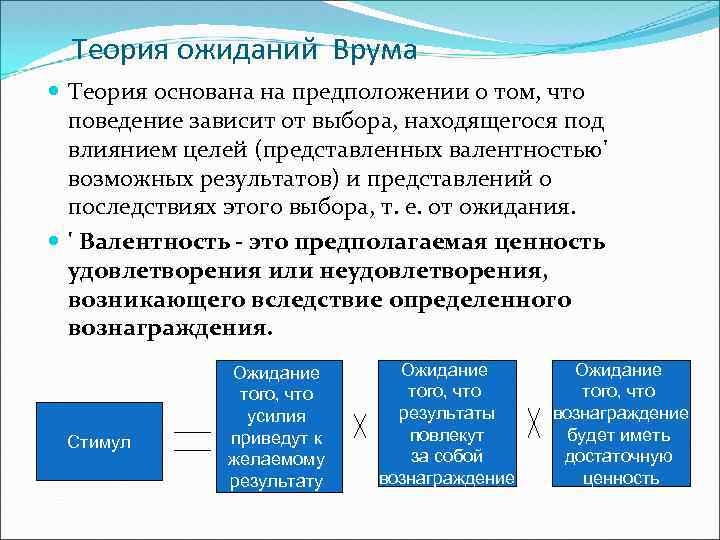 Теория ожиданий Врума

Теория основана на предположении о том, что поведение зависит от выбора, находящегося под влиянием целей (представленных валентностью' возможных результатов) и представлений о последствиях этого выбора, т. е. от ожидания.

' Валентность - это предполагаемая ценность удовлетворения или неудовлетворения, возникающего вследствие определенного вознаграждения.

Стимул = Ожидание того, что усилия приведут к желаемому результату X Ожидание того, что результаты повлекут за собой вознаграждение X Ожидание того, что вознаграждение будет иметь достаточную ценность